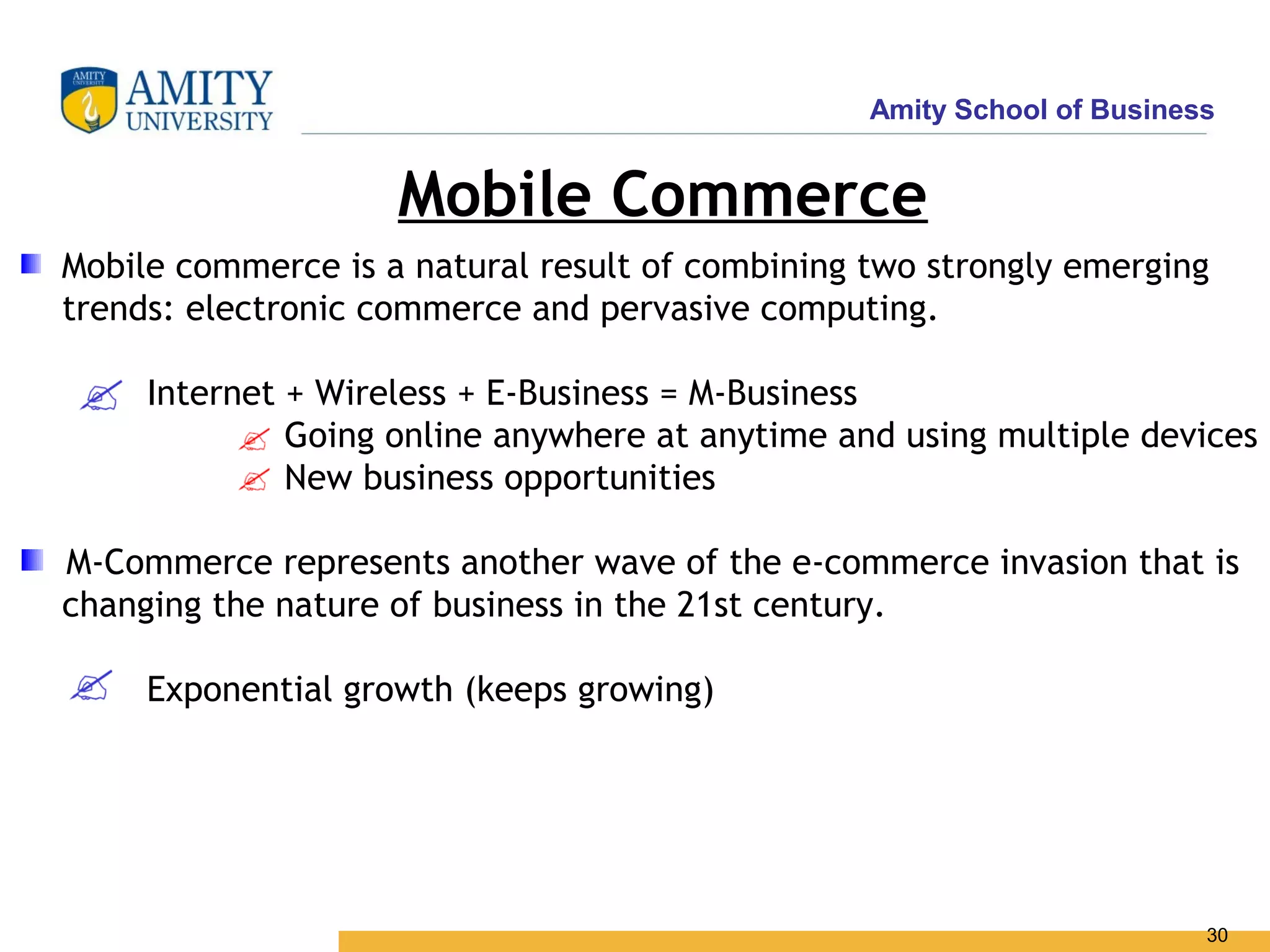 AMITY UNIVERSITY

AMITY UNIVERSITY

Amity School of Business

Mobile Commerce

Mobile commerce is a natural result of combining two strongly emerging trends: electronic commerce and pervasive computing.

Internet + Wireless + E-Business = M-Business

Going online anywhere at anytime and using multiple devices

New business opportunities

M-Commerce represents another wave of the e-commerce invasion that is changing the nature of business in the 21st century.

Exponential growth (keeps growing)

30